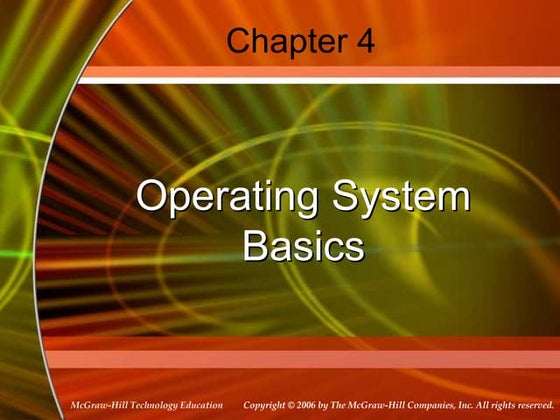 Chapter 4

Operating System Basics

McGraw-Hill Technology Education

Copyright © 2006 by The McGraw-Hill Companies, Inc. All rights reserved.